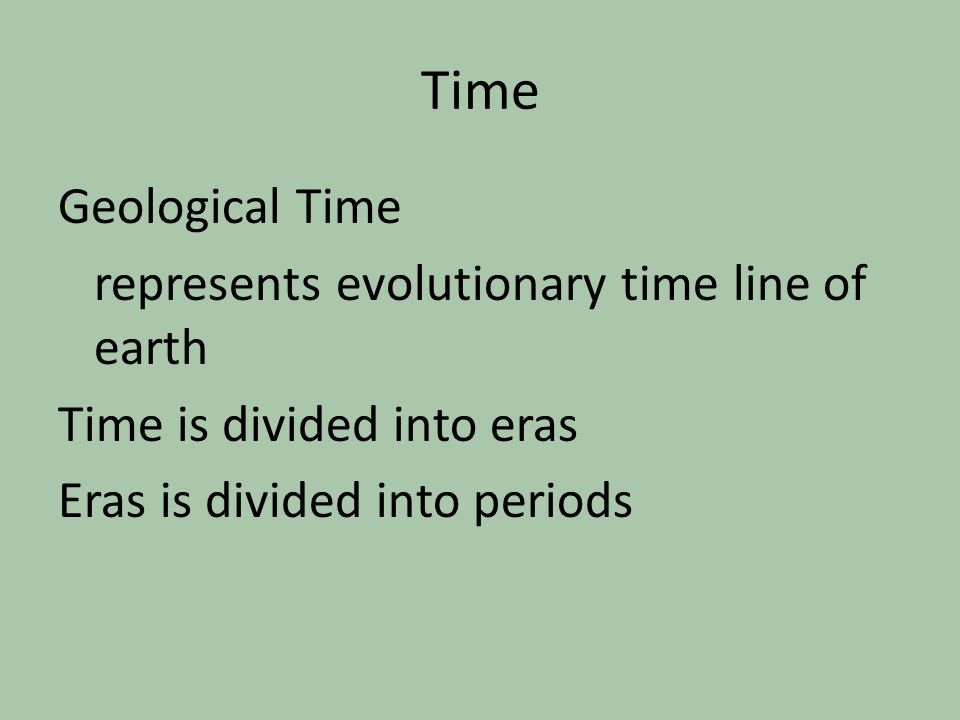 Time

Geological Time

represents evolutionary time line of earth

Time is divided into eras

Eras is divided into periods